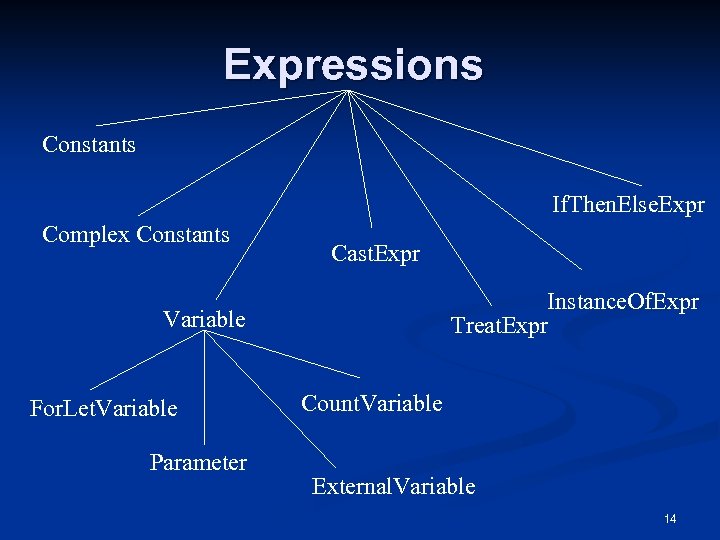 Expressions

Constants

Complex Constants

Variable

CastExpr

TreatExpr

InstanceOfExpr

IfThenElseExpr

ForLetVariable

Parameter

CountVariable

ExternalVariable

14